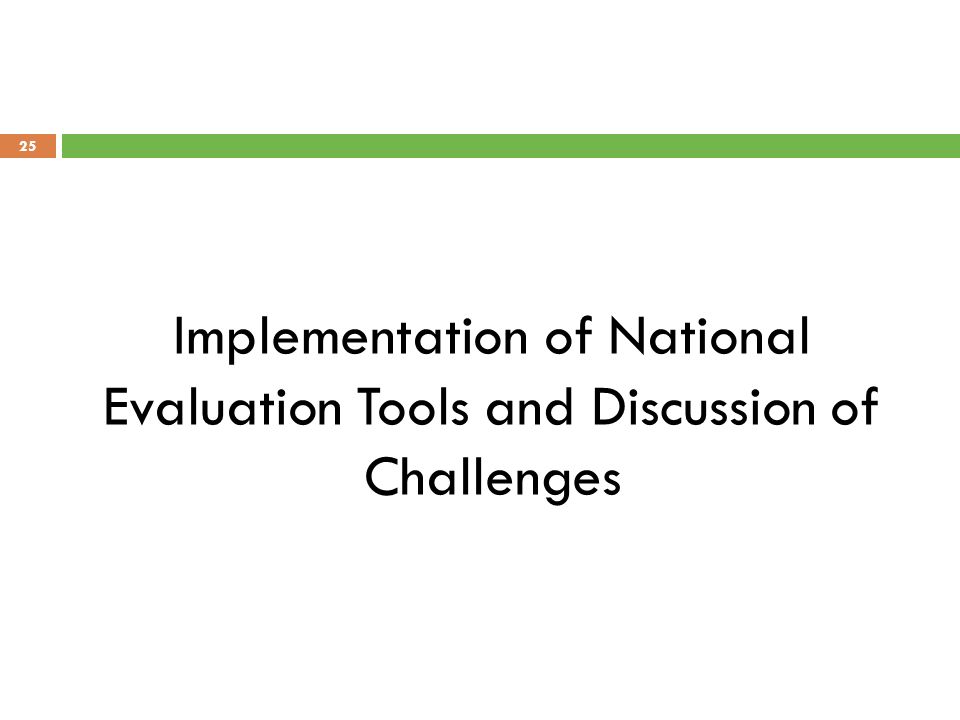 25

Implementation of National Evaluation Tools and Discussion of Challenges